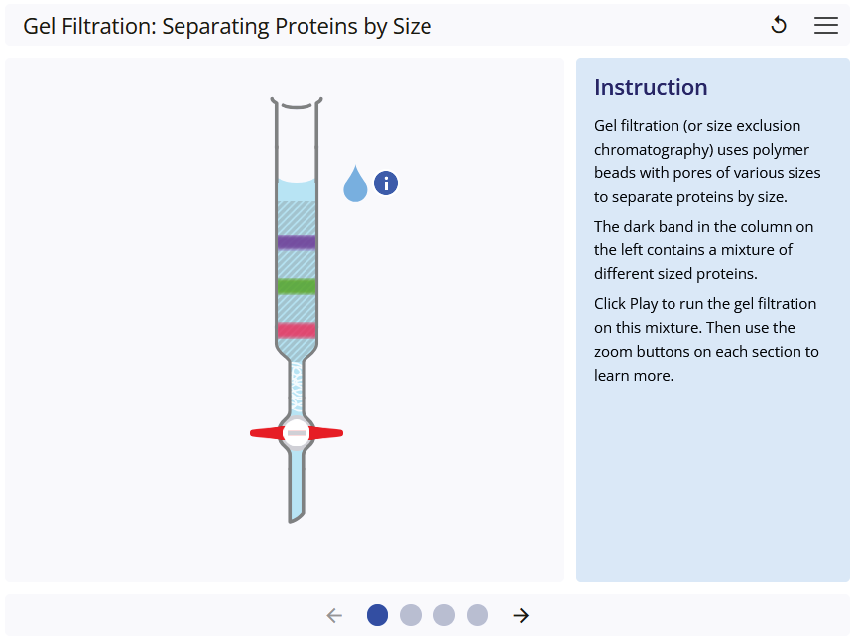 Gel Filtration: Separating Proteins by Size

Instruction

Gel filtration (or size exclusion chromatography) uses polymer beads with pores of various sizes to separate proteins by size.

The dark band in the column on the left contains a mixture of different sized proteins.

Click Play to run the gel filtration on this mixture. Then use the zoom buttons on each section to learn more.